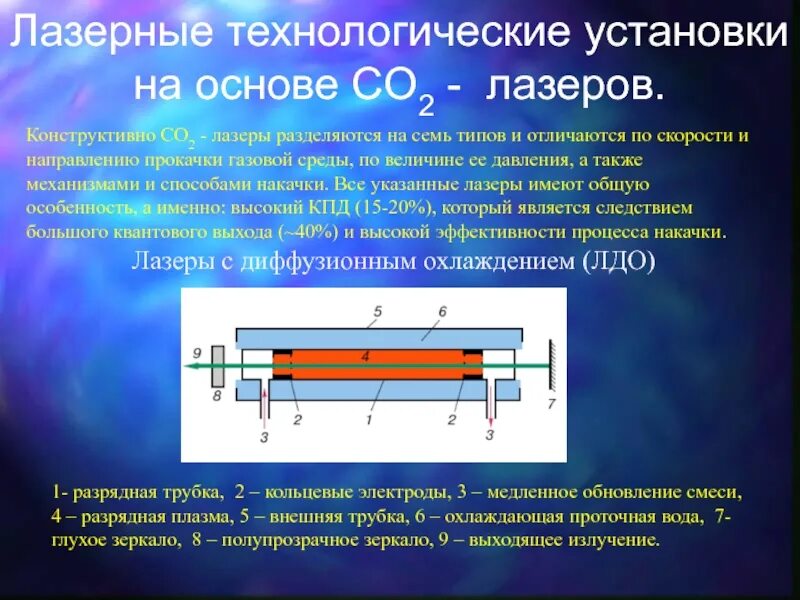 Лазерные технологические установки на основе $CO_2$ - лазеров.

Конструктивно $CO_2$ - лазеры разделяются на семь типов и отличаются по скорости и направлению прокачки газовой среды, по величине ее давления, а также механизмами и способами накачки. Все указанные лазеры имеют общую особенность, а именно: высокий КПД (15-20%), который является следствием большого квантового выхода (~40%) и высокой эффективности процесса накачки.

Лазеры с диффузионным охлаждением (ЛДО)

5
6
9
4
8
2
1
2
7
3
3

1- разрядная трубка, 2 – кольцевые электроды, 3 – медленное обновление смеси, 4 – разрядная плазма, 5 – внешняя трубка, 6 – охлаждающая проточная вода, 7- глухое зеркало, 8 – полупрозрачное зеркало, 9 – выходящее излучение.